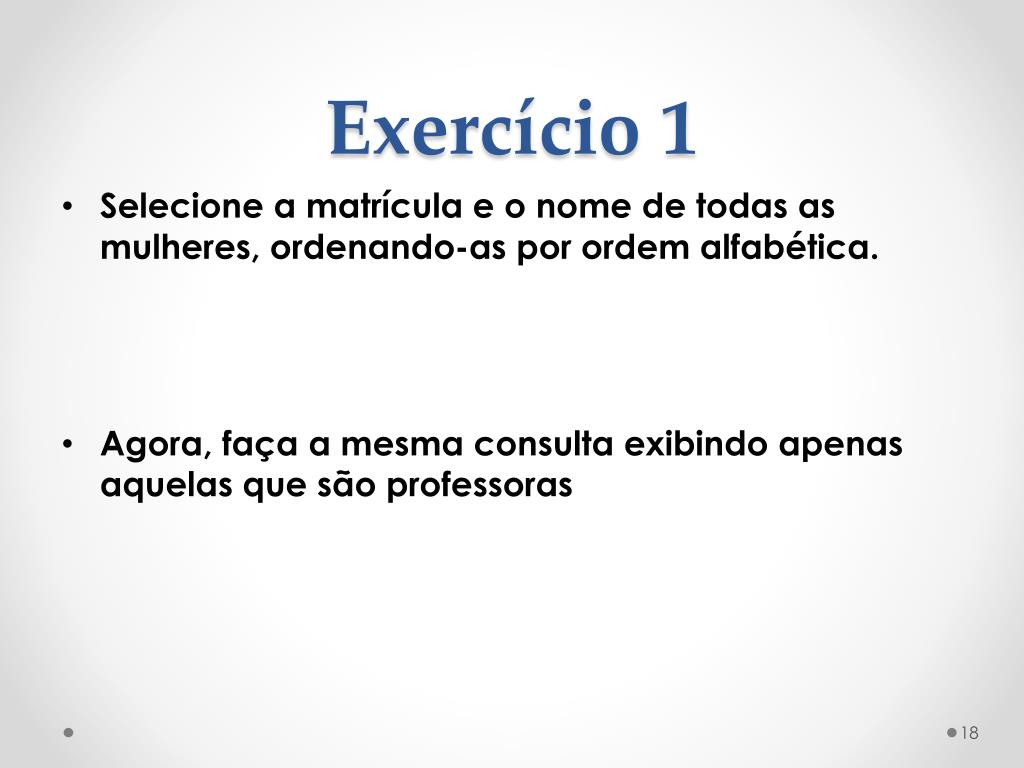 Exercício 1

• Selecione a matrícula e o nome de todas as mulheres, ordenando-as por ordem alfabética.

• Agora, faça a mesma consulta exibindo apenas aquelas que são professoras

18